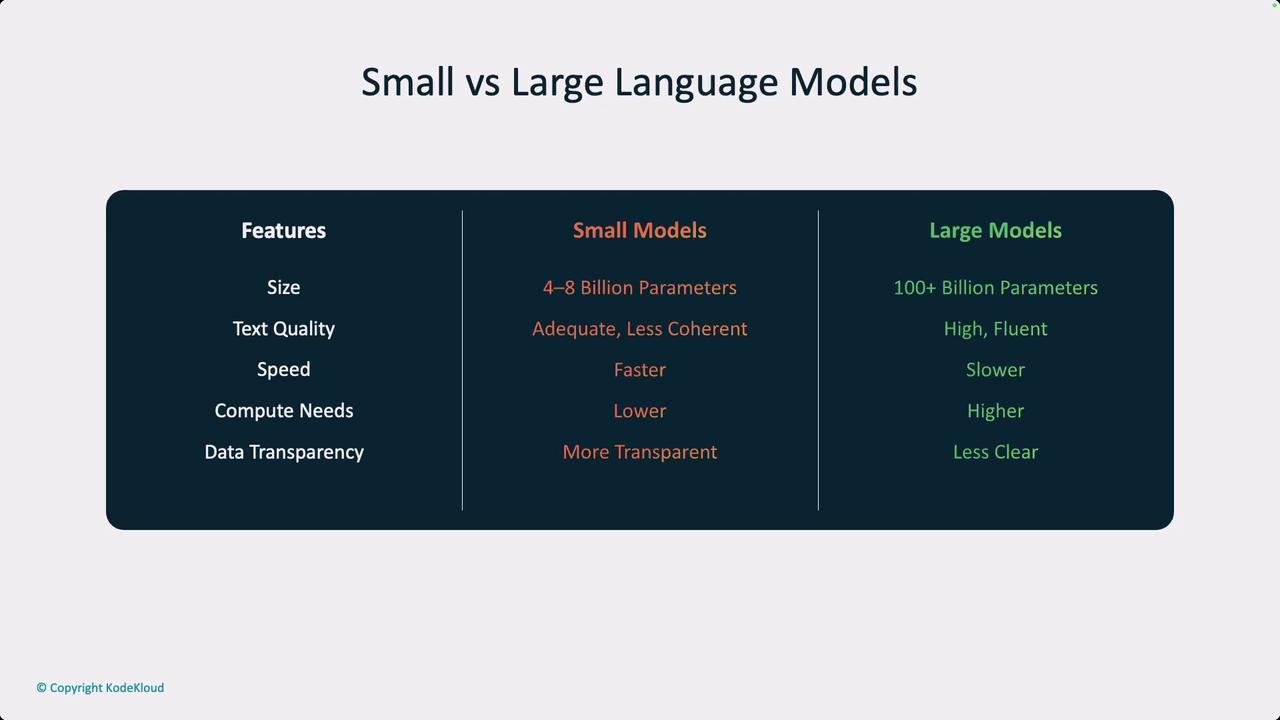 Small vs Large Language Models

| Features | Small Models | Large Models |
|---|---|---|
| Size | 4–8 Billion Parameters | 100+ Billion Parameters |
| Text Quality | Adequate, Less Coherent | High, Fluent |
| Speed | Faster | Slower |
| Compute Needs | Lower | Higher |
| Data Transparency | More Transparent | Less Clear |

© Copyright KodeKloud